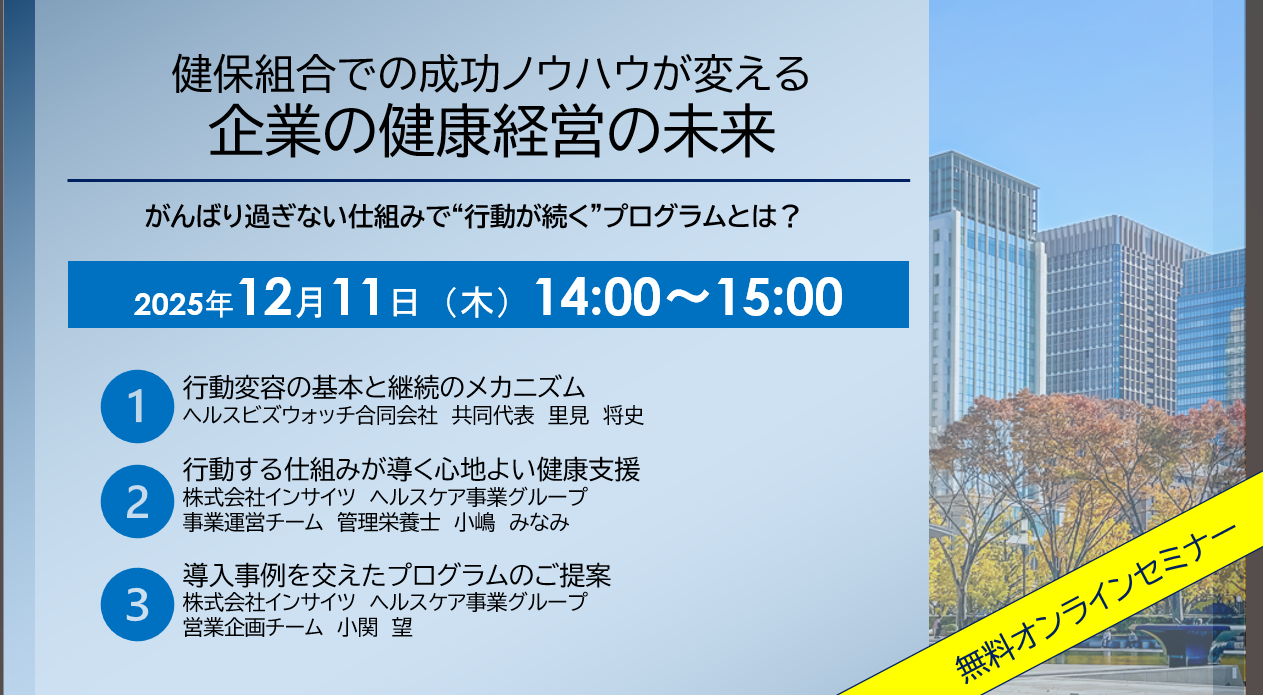 健保組合での成功ノウハウが変える
企業の健康経営の未来

がんばり過ぎない仕組みで“行動が続く”プログラムとは？

2025年12月11日（木）14:00～15:00

1 行動変容の基本と継続のメカニズム
ヘルスビズウォッチ合同会社 共同代表 里見 将史

2 行動する仕組みが導く心地よい健康支援
株式会社インサイツ ヘルスケア事業グループ
事業運営チーム 管理栄養士 小嶋 みなみ

3 導入事例を交えたプログラムのご提案
株式会社インサイツ ヘルスケア事業グループ
営業企画チーム 小関 望

無料オンラインセミナー